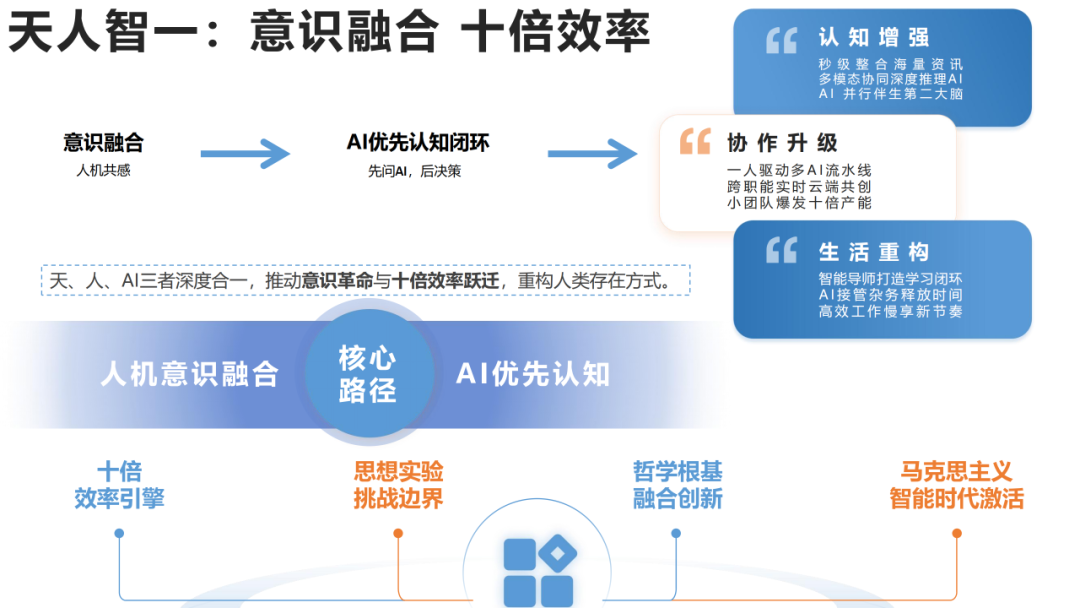 天人智一：意识融合 十倍效率

意识融合
人机共感

AI优先认知闭环
先问AI，后决策

认知增强
秒级整合海量资讯
多模态协同深度推理AI
AI 并行伴生第二大脑

协作升级
一人驱动多AI流水线
跨职能实时云端共创
小团队爆发十倍产能

生活重构
智能导师打造学习闭环
AI接管杂务释放时间
高效工作慢享新节奏

天、人、AI三者深度合一，推动意识革命与十倍效率跃迁，重构人类存在方式。

人机意识融合
核心路径
AI优先认知

十倍
效率引擎

思想实验
挑战边界

哲学根基
融合创新

马克思主义
智能时代激活